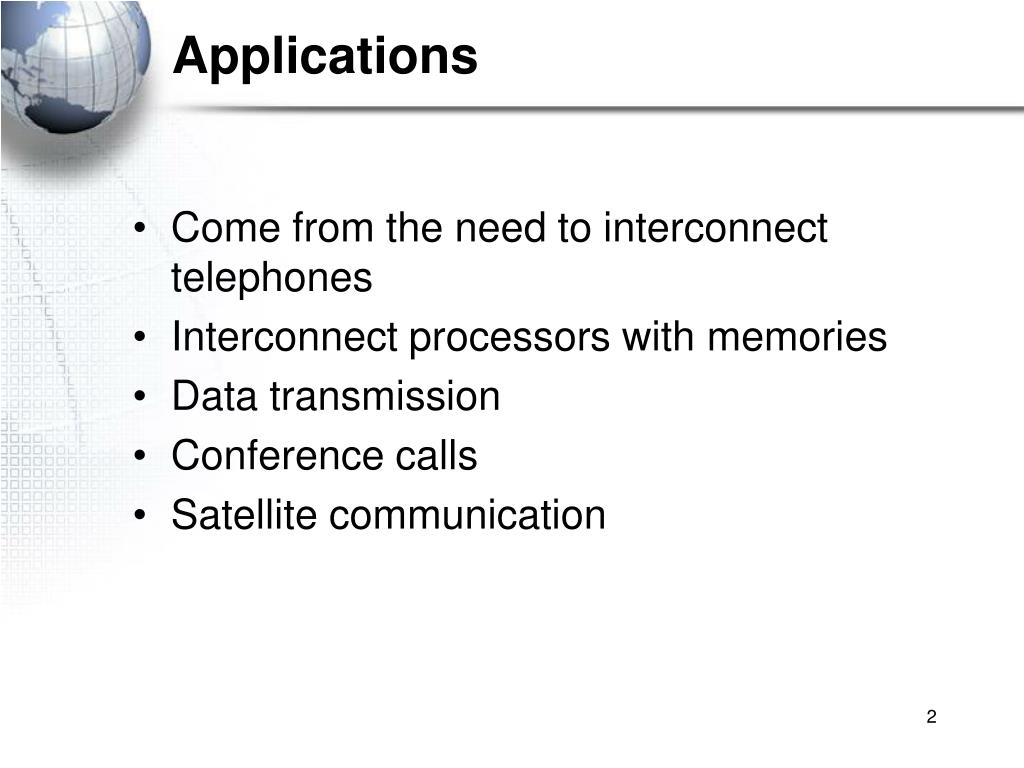 Applications

• Come from the need to interconnect telephones
• Interconnect processors with memories
• Data transmission
• Conference calls
• Satellite communication

2